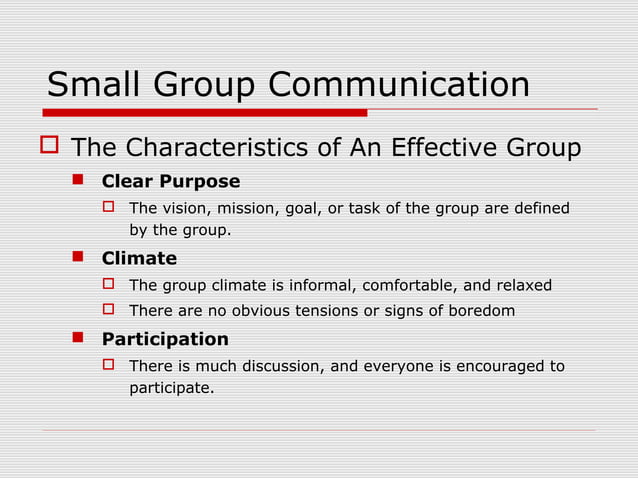 Small Group Communication

The Characteristics of An Effective Group

Clear Purpose

The vision, mission, goal, or task of the group are defined by the group.

Climate

The group climate is informal, comfortable, and relaxed

There are no obvious tensions or signs of boredom

Participation

There is much discussion, and everyone is encouraged to participate.